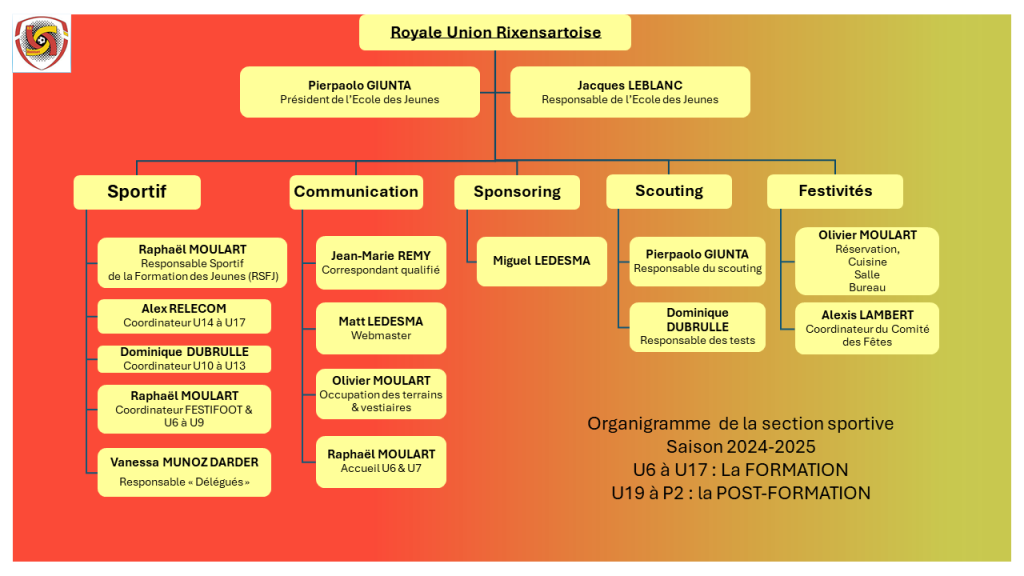 Royale Union Rixensartoise

Pierpaolo GIUNTA
Président de l'Ecole des Jeunes

Jacques LEBLANC
Responsable de l'Ecole des Jeunes

Sportif

Raphaël MOULART
Responsable Sportif de la Formation des Jeunes (RSFJ)

Alex RELECOM
Coordinateur U14 à U17

Dominique DUBRULLE
Coordinateur U10 à U13

Raphaël MOULART
Coordinateur FESTIFOOT & U6 à U9

Vanessa MUNOZ DARDER
Responsable « Délégués »

Communication

Jean-Marie REMY
Correspondant qualifié

Matt LEDESMA
Webmaster

Olivier MOULART
Occupation des terrains & vestiaires

Raphaël MOULART
Accueil U6 & U7

Sponsoring

Miguel LEDESMA

Scouting

Pierpaolo GIUNTA
Responsable du scouting

Dominique DUBRULLE
Responsable des tests

Festivités

Olivier MOULART
Réservation,
Cuisine
Salle
Bureau

Alexis LAMBERT
Coordinateur du Comité des Fêtes

Organigramme de la section sportive
Saison 2024-2025
U6 à U17 : La FORMATION
U19 à P2 : la POST-FORMATION